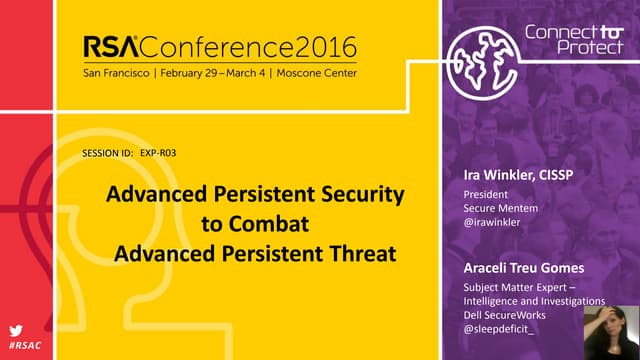 RSAConference2016
San Francisco | February 29 – March 4 | Moscone Center

Connect to Protect

SESSION ID: EXP-R03

Advanced Persistent Security to Combat Advanced Persistent Threat

Ira Winkler, CISSP
President
Secure Mentem
@irawinkler

Araceli Treu Gomes
Subject Matter Expert – Intelligence and Investigations
Dell SecureWorks
@sleepdeficit_

#RSAC